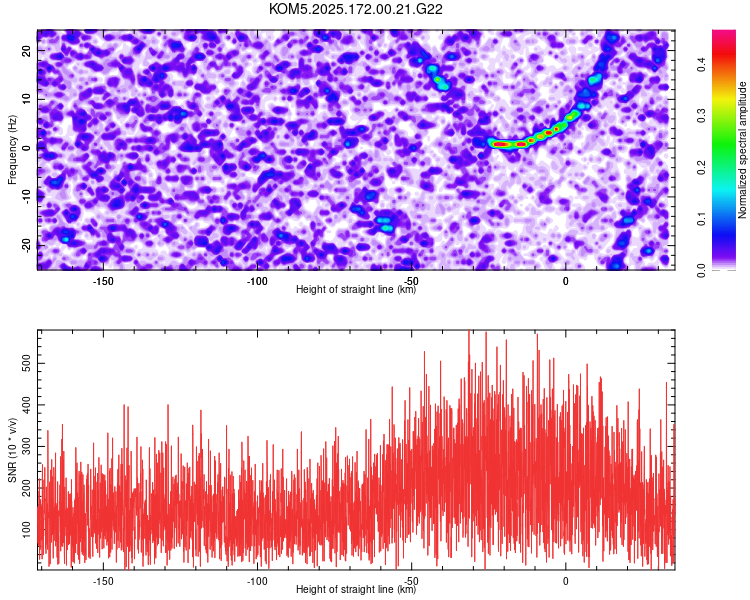 KOM5.2025.172.00.21.G22

Frequency (Hz)
20
10
0
-10
-20

-150
-100
-50
0
Height of straight line (km)

Normalized spectral amplitude
0.0
0.1
0.2
0.3
0.4

SNR (10 * v/v)
500
400
300
200
100

-150
-100
-50
0
Height of straight line (km)